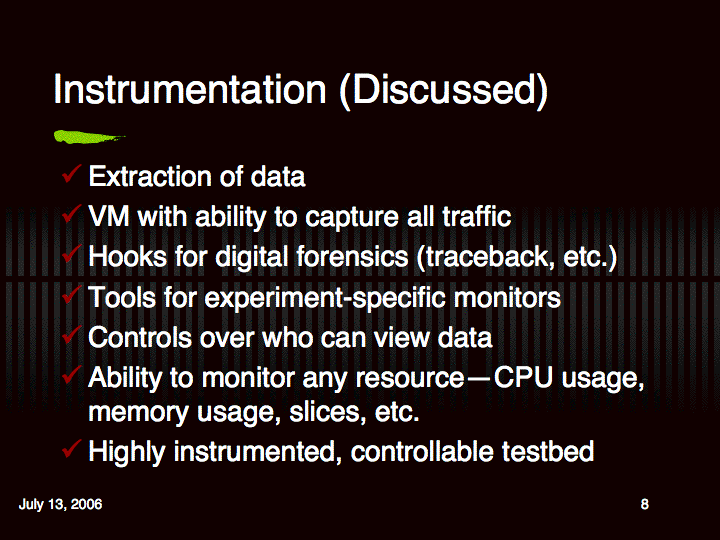 Instrumentation (Discussed)

✓ Extraction of data
✓ VM with ability to capture all traffic
✓ Hooks for digital forensics (traceback, etc.)
✓ Tools for experiment-specific monitors
✓ Controls over who can view data
✓ Ability to monitor any resource—CPU usage, memory usage, slices, etc.
✓ Highly instrumented, controllable testbed

July 13, 2006

8